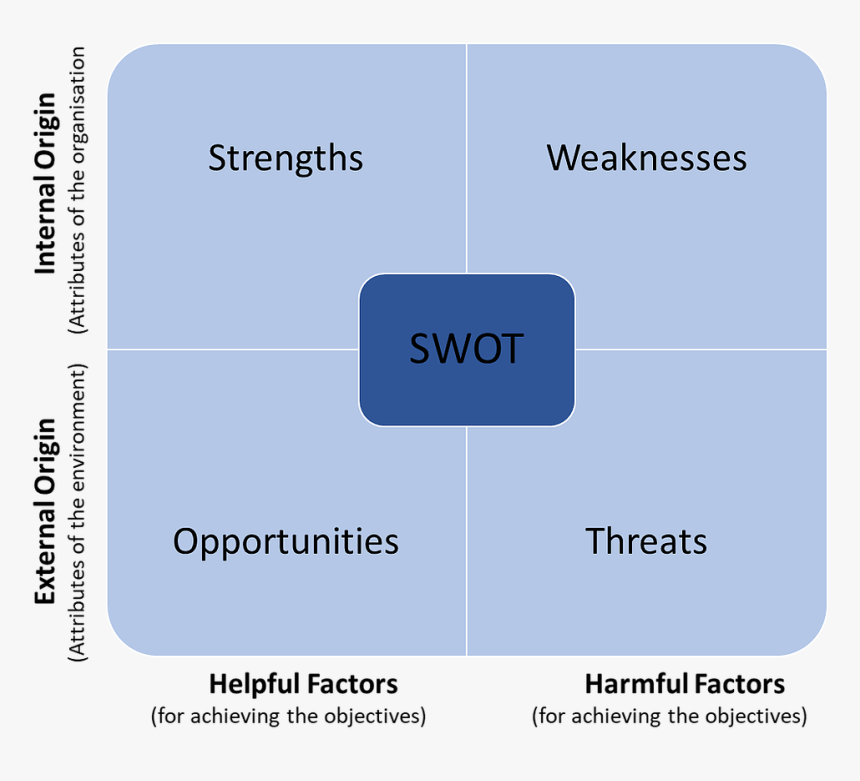 Internal Origin
(Attributes of the organisation

Strengths

Weaknesses

SWOT

External Origin
(Attributes of the environment)

Opportunities

Threats

Helpful Factors
(for achieving the objectives)

Harmful Factors
(for achieving the objectives)